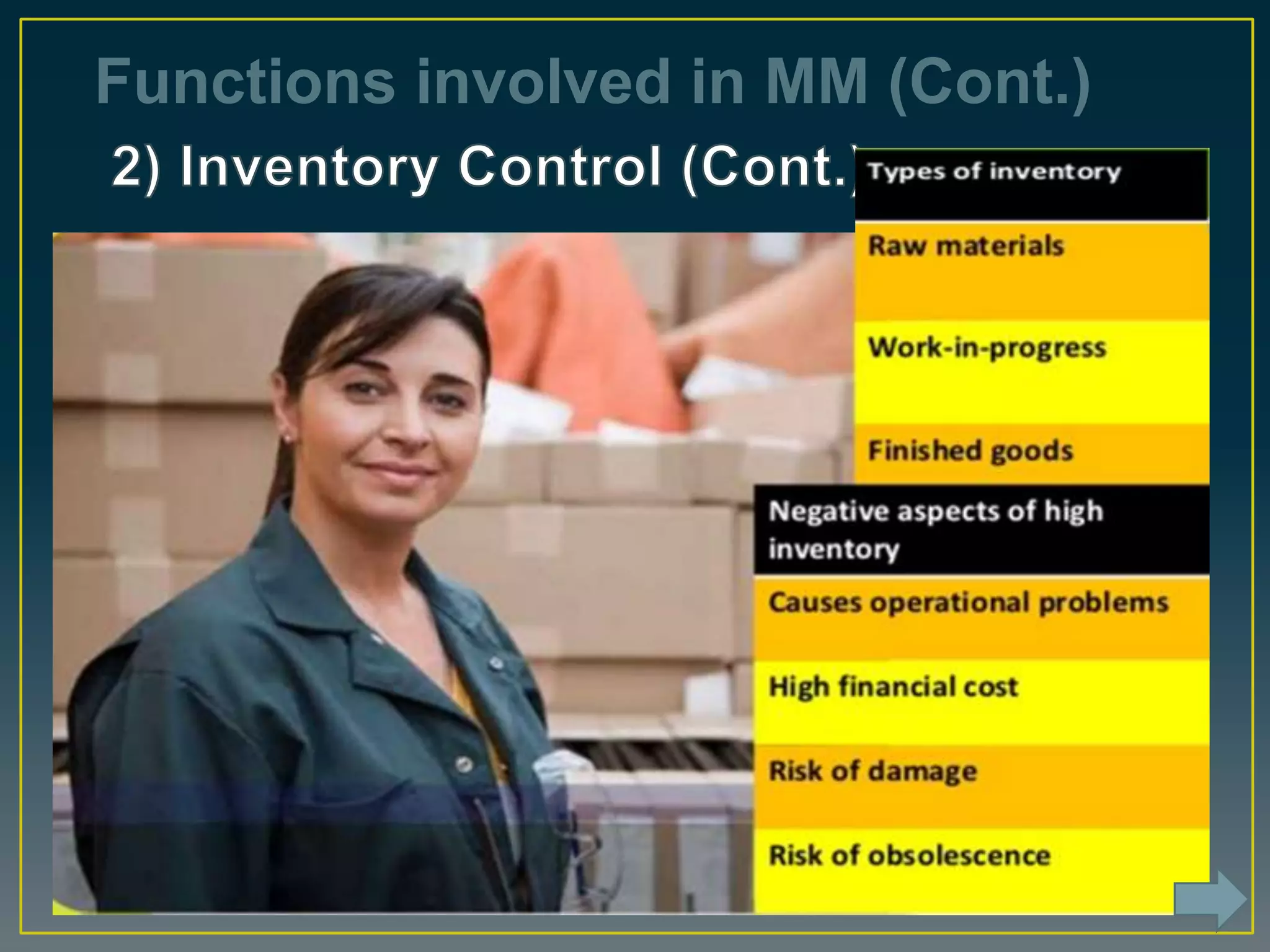 Functions involved in MM (Cont.)

2) Inventory Control (Cont.)

Types of inventory

Raw materials

Work-in-progress

Finished goods

Negative aspects of high inventory

Causes operational problems

High financial cost

Risk of damage

Risk of obsolescence